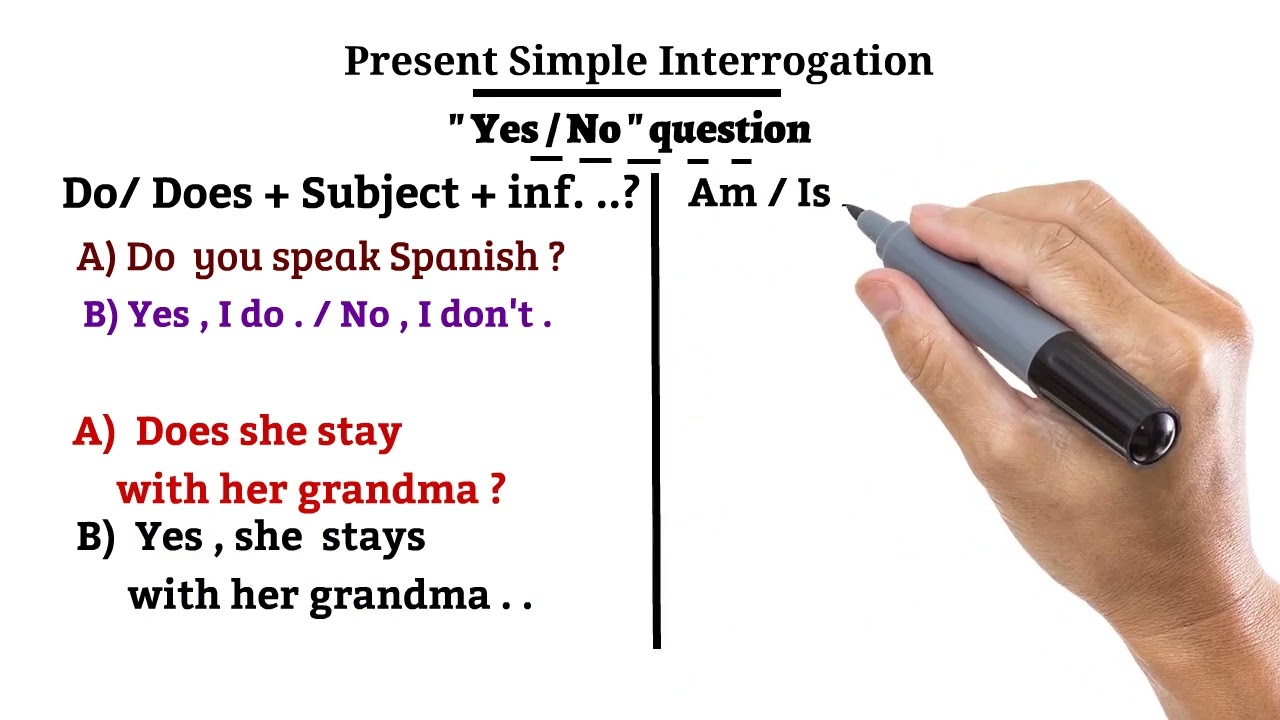 Present Simple Interrogation

" Yes / No " question

Do/ Does + Subject + inf. ..?

A) Do you speak Spanish ?

B) Yes , I do . / No , I don't .

A) Does she stay with her grandma ?

B) Yes , she stays with her grandma . .

Am / Is